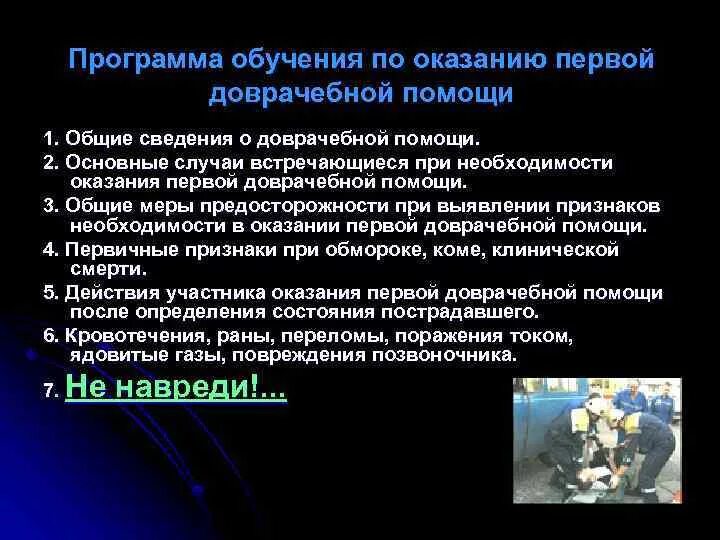 Программа обучения по оказанию первой доврачебной помощи

1. Общие сведения о доврачебной помощи.

2. Основные случаи встречающиеся при необходимости оказания первой доврачебной помощи.

3. Общие меры предосторожности при выявлении признаков необходимости в оказании первой доврачебной помощи.

4. Первичные признаки при обмороке, коме, клинической смерти.

5. Действия участника оказания первой доврачебной помощи после определения состояния пострадавшего.

6. Кровотечения, раны, переломы, поражения током, ядовитые газы, повреждения позвоночника.

7. Не навреди!...